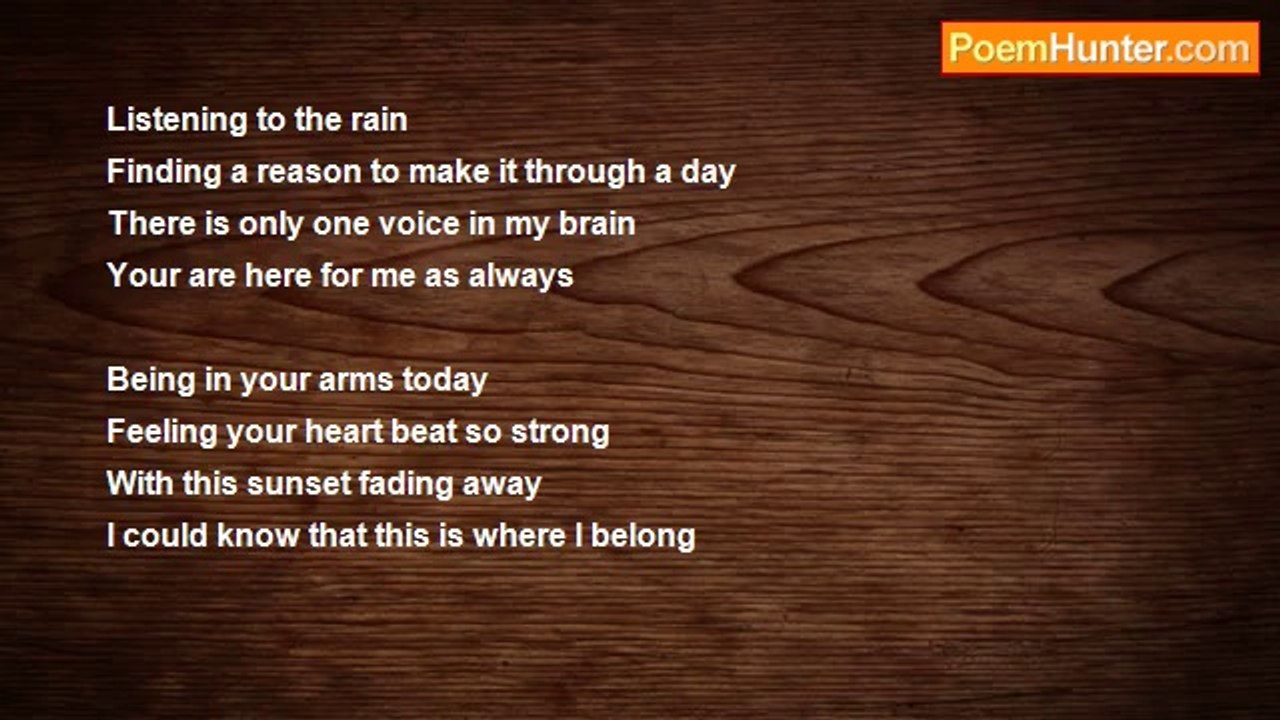 PoemHunter.com

Listening to the rain
Finding a reason to make it through a day
There is only one voice in my brain
Your are here for me as always

Being in your arms today
Feeling your heart beat so strong
With this sunset fading away
I could know that this is where I belong